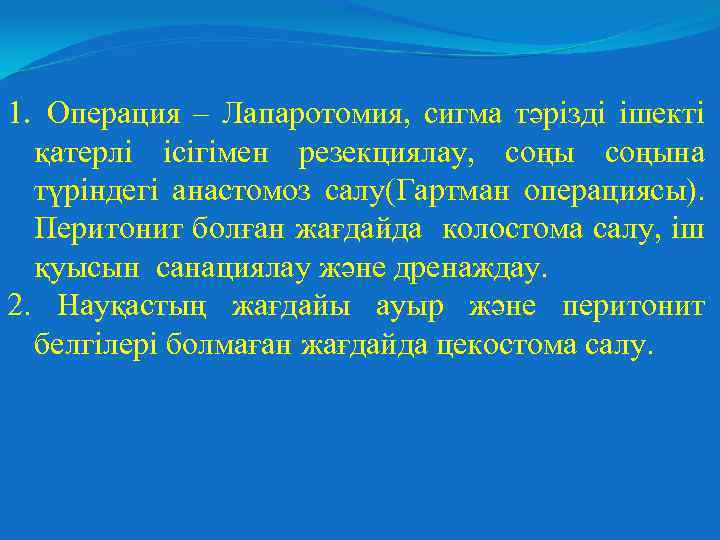 1. Операция – Лапаротомия, сигма тәрізді ішекті қатерлі ісігімен резекциялау, соңы соңына түріндегі анастомоз салу(Гартман операциясы). Перитонит болған жағдайда колостома салу, іш қуысын санациялау және дренаждау.

2. Науқастың жағдайы ауыр және перитонит белгілері болмаған жағдайда цекостома салу.